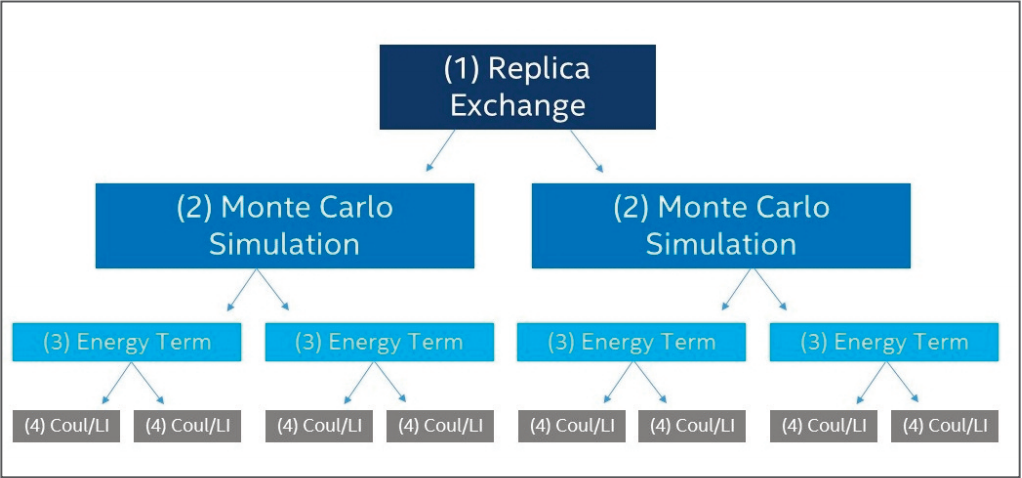 (1) Replica Exchange

(2) Monte Carlo Simulation

(2) Monte Carlo Simulation

(3) Energy Term

(3) Energy Term

(3) Energy Term

(3) Energy Term

(4) Coul/LI

(4) Coul/LI

(4) Coul/LI

(4) Coul/LI

(4) Coul/LI

(4) Coul/LI

(4) Coul/LI

(4) Coul/LI